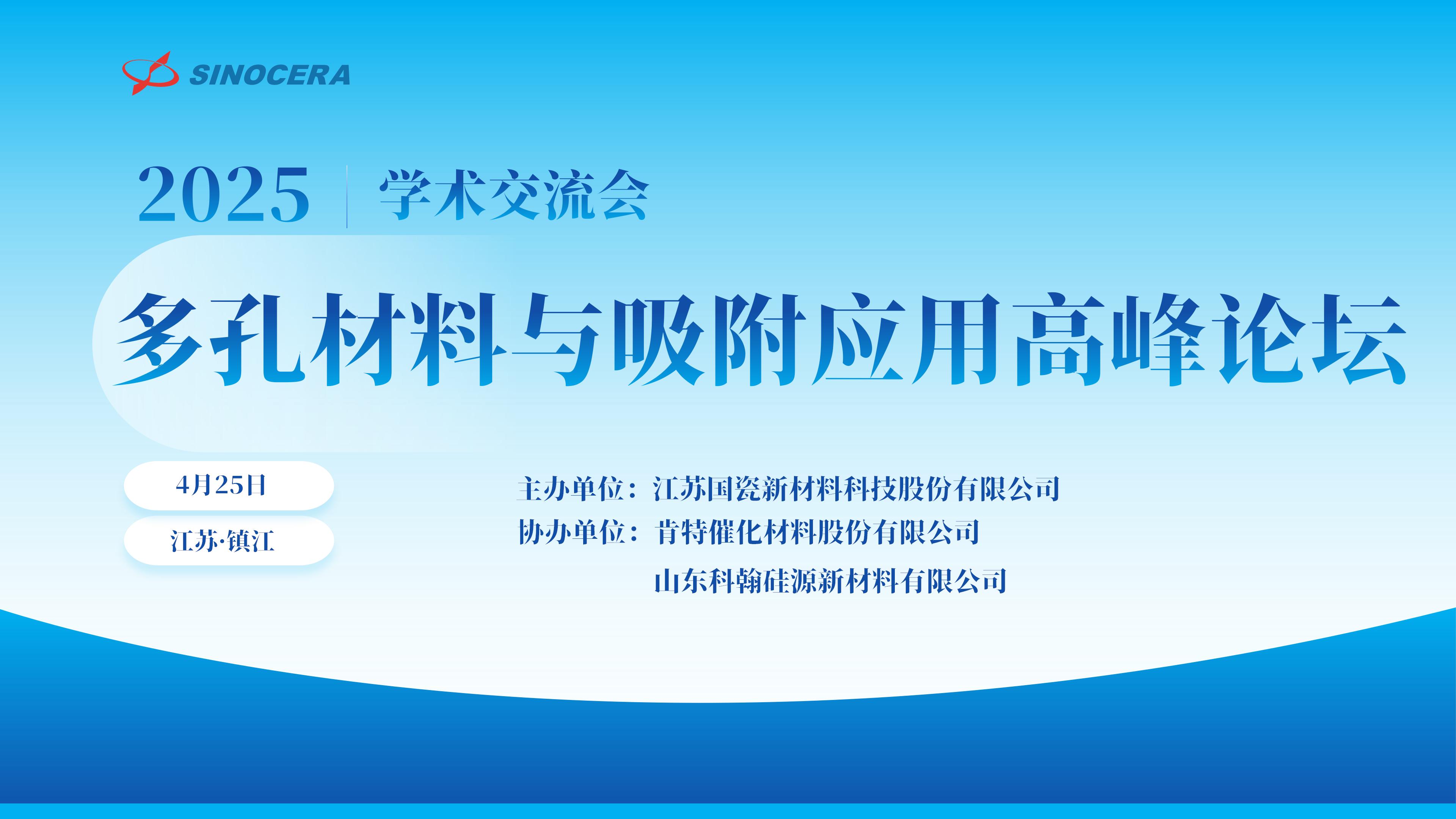 SINOCERA

2025 学术交流会

多孔材料与吸附应用高峰论坛

4月25日

江苏·镇江

主办单位：江苏国瓷新材料科技股份有限公司
协办单位：肯特催化材料股份有限公司
山东科翰硅源新材料有限公司